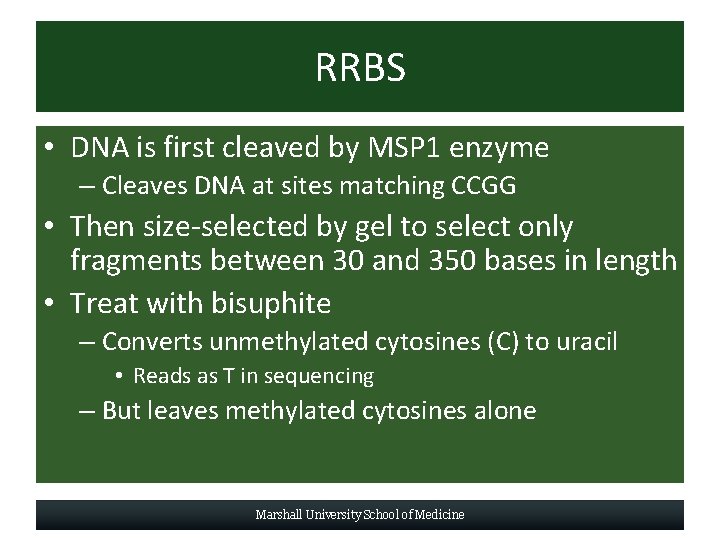 RRBS

• DNA is first cleaved by MSP1 enzyme
– Cleaves DNA at sites matching CCGG
• Then size-selected by gel to select only fragments between 30 and 350 bases in length
• Treat with bisuphite
– Converts unmethylated cytosines (C) to uracil
• Reads as T in sequencing
– But leaves methylated cytosines alone

Marshall University School of Medicine